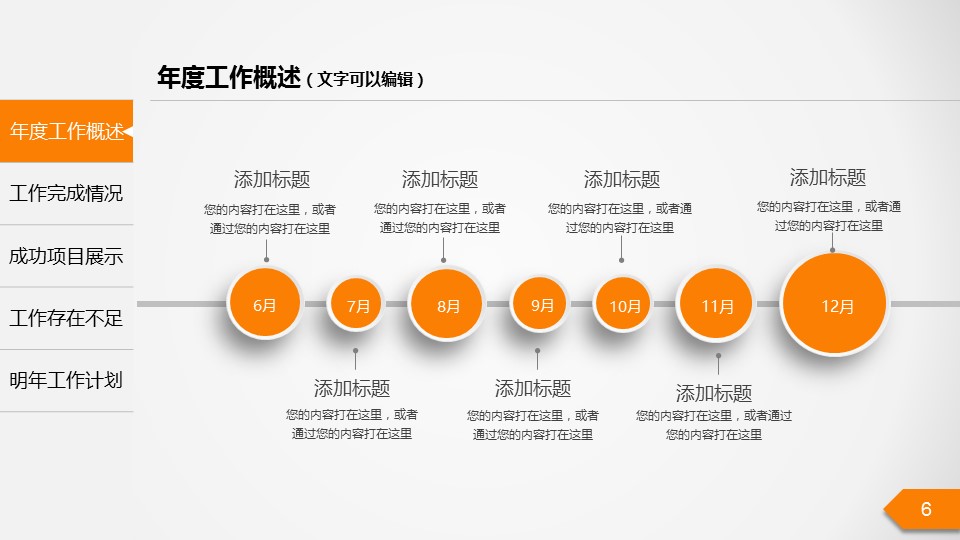 年度工作概述（文字可以编辑）

年度工作概述

工作完成情况

成功项目展示

工作存在不足

明年工作计划

添加标题
您的内容打在这里，或者通过您的内容打在这里

添加标题
您的内容打在这里，或者通过您的内容打在这里

添加标题
您的内容打在这里，或者通过您的内容打在这里

添加标题
您的内容打在这里，或者通过您的内容打在这里

6月

7月

8月

9月

10月

11月

12月

添加标题
您的内容打在这里，或者通过您的内容打在这里

添加标题
您的内容打在这里，或者通过您的内容打在这里

添加标题
您的内容打在这里，或者通过您的内容打在这里

6